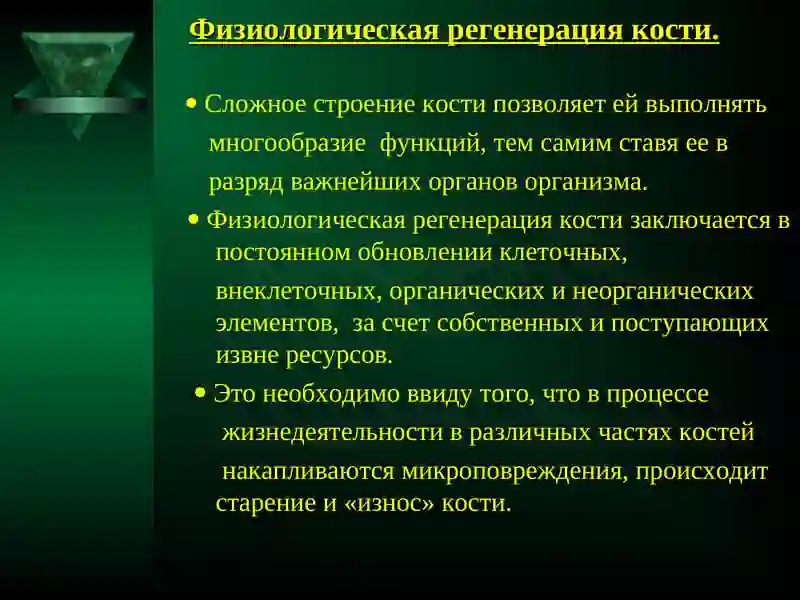 Физиологическая регенерация кости.

• Сложное строение кости позволяет ей выполнять многообразие функций, тем самим ставя ее в разряд важнейших органов организма.

• Физиологическая регенерация кости заключается в постоянном обновлении клеточных, внеклеточных, органических и неорганических элементов, за счет собственных и поступающих извне ресурсов.

• Это необходимо ввиду того, что в процессе жизнедеятельности в различных частях костей накапливаются микроповреждения, происходит старение и «износ» кости.